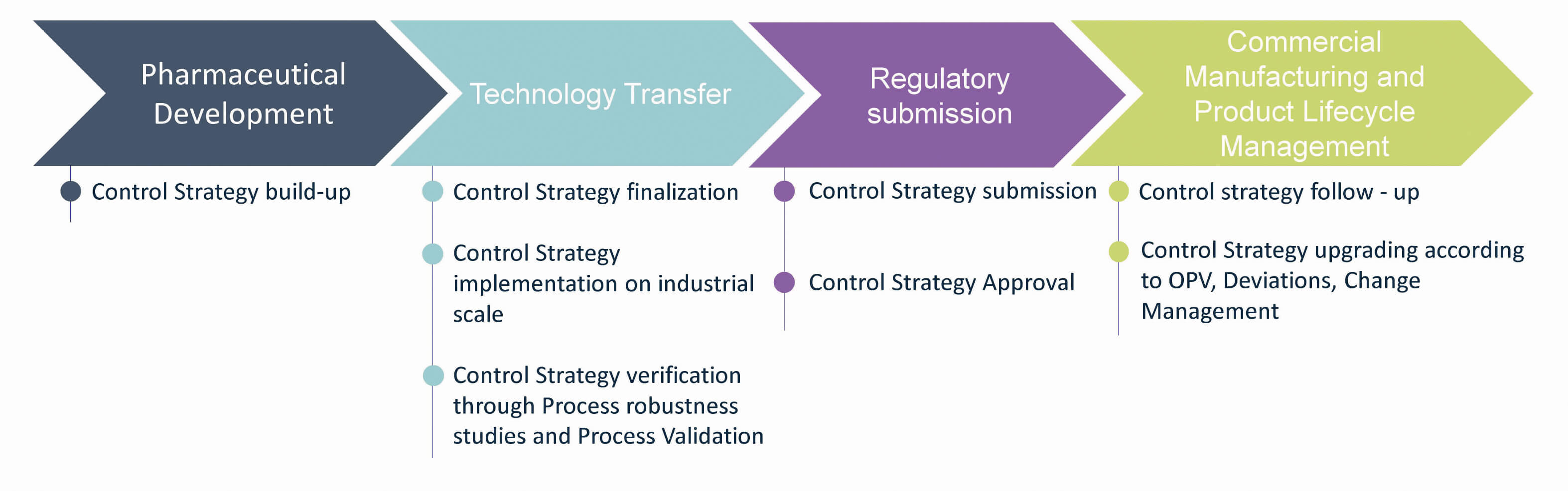 Pharmaceutical Development

Control Strategy build-up

Technology Transfer

Control Strategy finalization

Control Strategy implementation on industrial scale

Control Strategy verification through Process robustness studies and Process Validation

Regulatory submission

Control Strategy submission

Control Strategy Approval

Commercial Manufacturing and Product Lifecycle Management

Control strategy follow - up

Control Strategy upgrading according to OPV, Deviations, Change Management